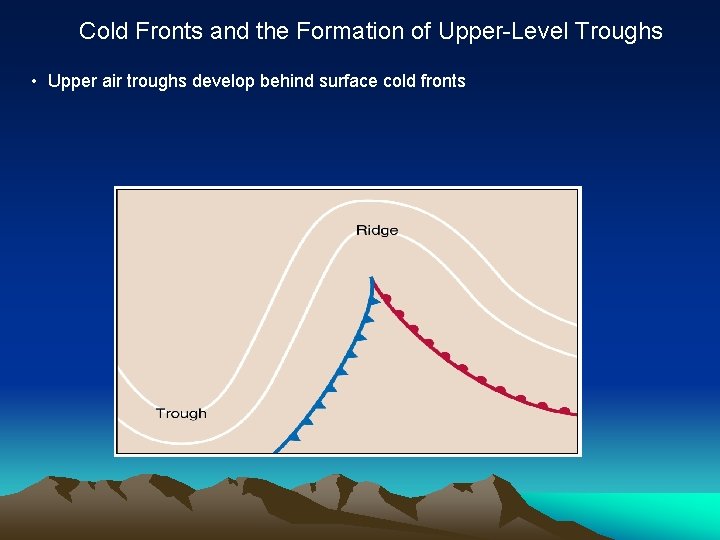 Cold Fronts and the Formation of Upper-Level Troughs

• Upper air troughs develop behind surface cold fronts

Ridge

Trough